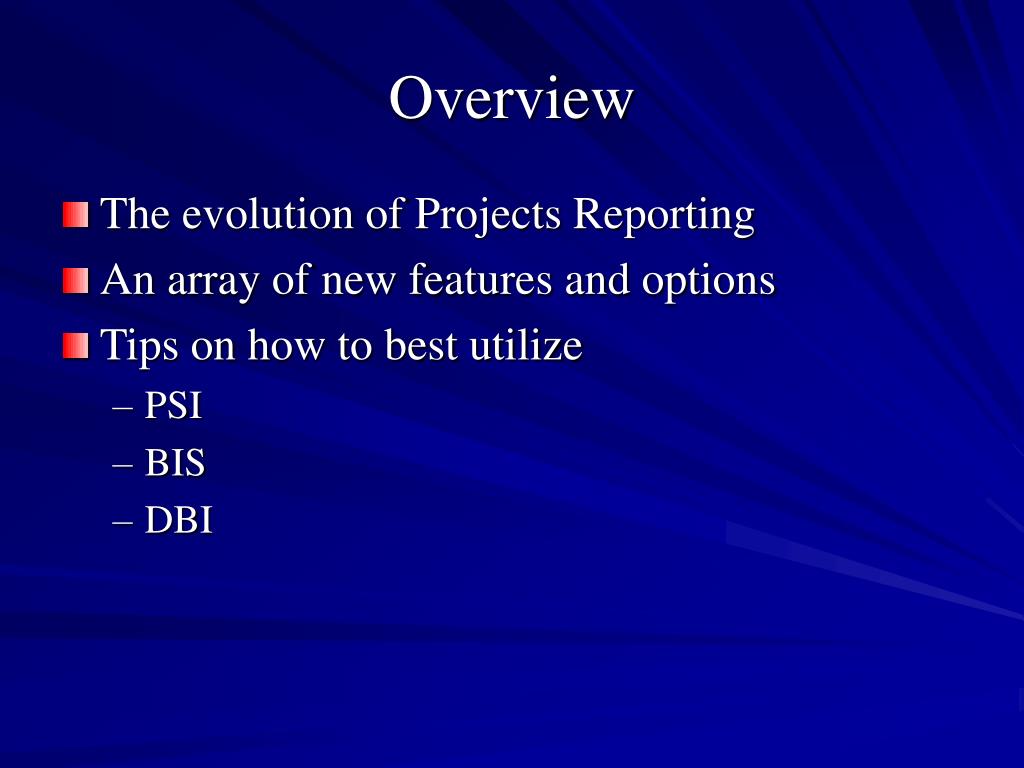 Overview

The evolution of Projects Reporting

An array of new features and options

Tips on how to best utilize

– PSI

– BIS

– DBI